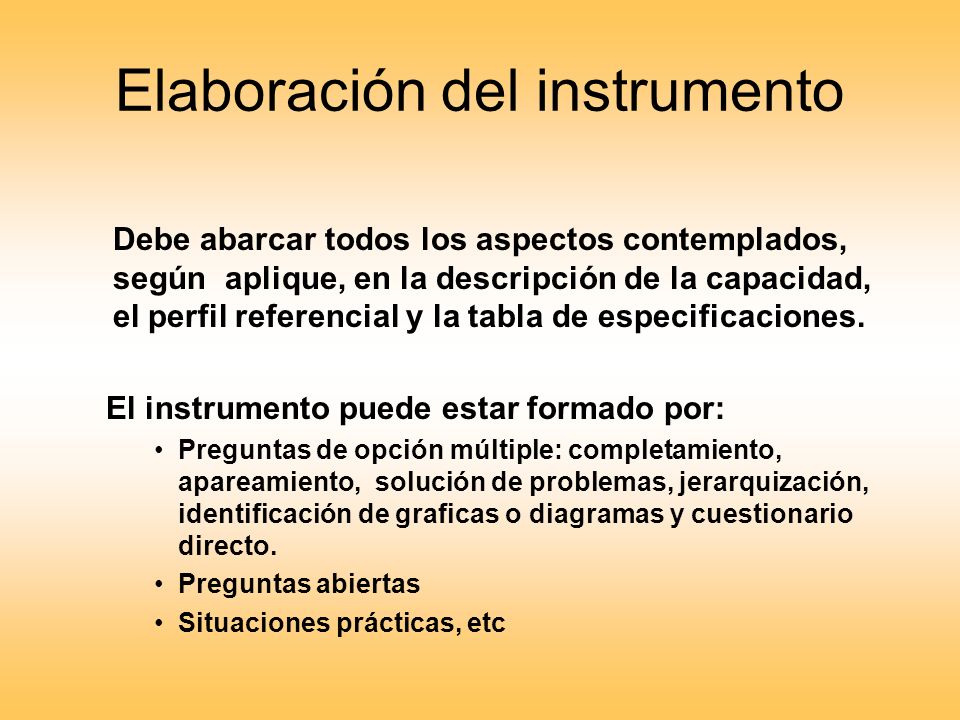 Elaboración del instrumento

Debe abarcar todos los aspectos contemplados, según aplique, en la descripción de la capacidad, el perfil referencial y la tabla de especificaciones.

El instrumento puede estar formado por:

• Preguntas de opción múltiple: completamiento, apareamiento, solución de problemas, jerarquización, identificación de graficas o diagramas y cuestionario directo.
• Preguntas abiertas
• Situaciones prácticas, etc